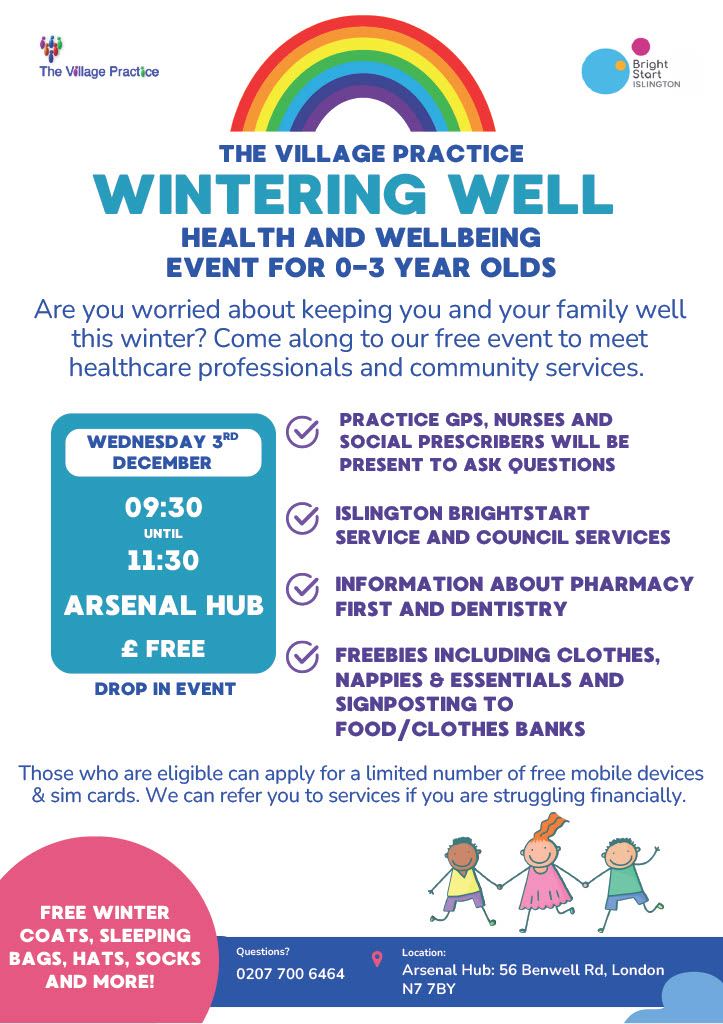 The Village Practice

Bright Start ISLINGTON

THE VILLAGE PRACTICE
WINTERING WELL
HEALTH AND WELLBEING EVENT FOR 0-3 YEAR OLDS

Are you worried about keeping you and your family well this winter? Come along to our free event to meet healthcare professionals and community services.

WEDNESDAY 3$^{RD}$ DECEMBER

09:30
UNTIL
11:30

ARSENAL HUB

£ FREE

DROP IN EVENT

PRACTICE GPS, NURSES AND SOCIAL PRESCRIBERS WILL BE PRESENT TO ASK QUESTIONS

ISLINGTON BRIGHTSTART SERVICE AND COUNCIL SERVICES

INFORMATION ABOUT PHARMACY FIRST AND DENTISTRY

FREEBIES INCLUDING CLOTHES, NAPPIES & ESSENTIALS AND SIGNPOSTING TO FOOD/CLOTHES BANKS

Those who are eligible can apply for a limited number of free mobile devices & sim cards. We can refer you to services if you are struggling financially.

FREE WINTER COATS, SLEEPING BAGS, HATS, SOCKS AND MORE!

Questions?
0207 700 6464

Location:
Arsenal Hub: 56 Benwell Rd, London N7 7BY